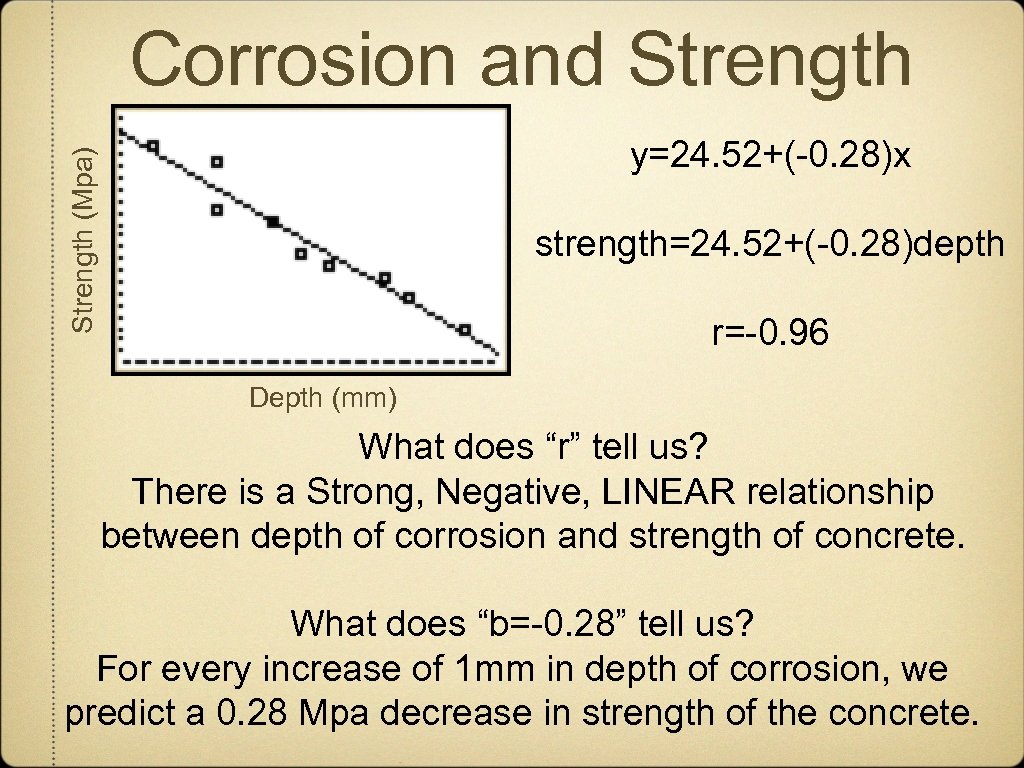 Corrosion and Strength

Strength (Mpa)

Depth (mm)

y=24.52+(-0.28)x

strength=24.52+(-0.28)depth

r=-0.96

What does “r” tell us?
There is a Strong, Negative, LINEAR relationship between depth of corrosion and strength of concrete.

What does “b=-0.28” tell us?
For every increase of 1mm in depth of corrosion, we predict a 0.28 Mpa decrease in strength of the concrete.